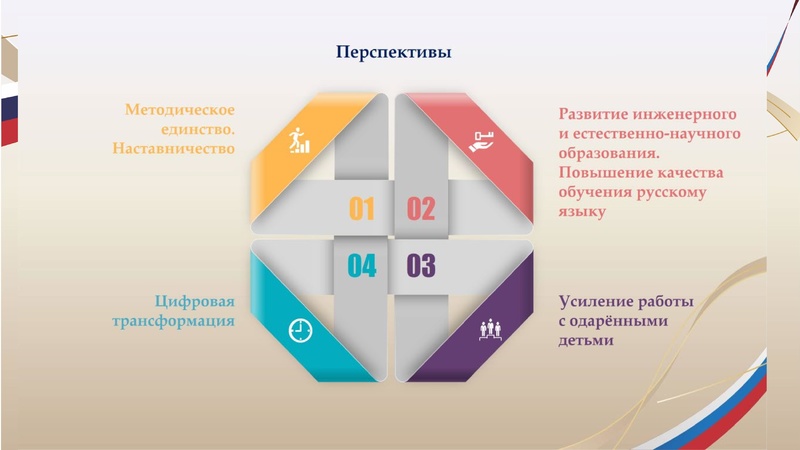 Перспективы

Методическое единство. Наставничество

01

02

Развитие инженерного и естественно-научного образования. Повышение качества обучения русскому языку

04

03

Цифровая трансформация

Усиление работы с одарёнными детьми